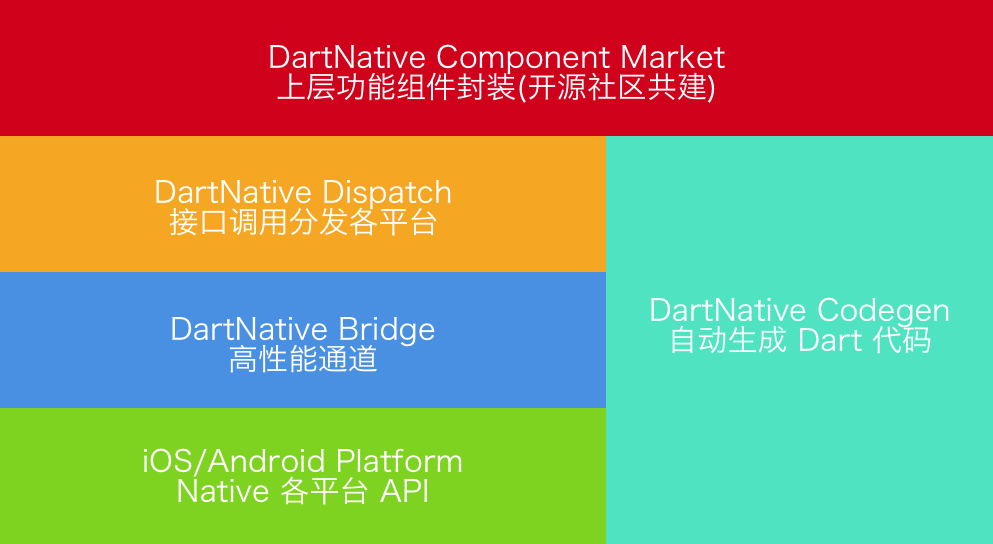 DartNative Component Market
上层功能组件封装(开源社区共建)

DartNative Dispatch
接口调用分发各平台

DartNative Bridge
高性能通道

iOS/Android Platform
Native 各平台 API

DartNative Codegen
自动生成 Dart 代码